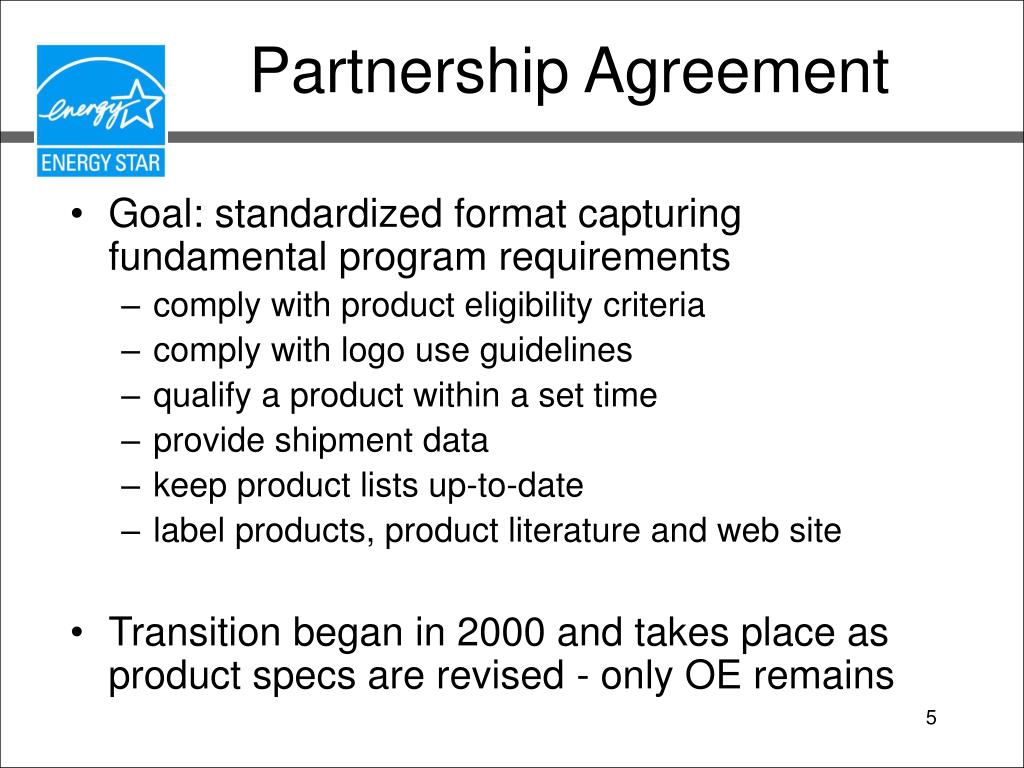 energy
ENERGY STAR

Partnership Agreement

• Goal: standardized format capturing fundamental program requirements
– comply with product eligibility criteria
– comply with logo use guidelines
– qualify a product within a set time
– provide shipment data
– keep product lists up-to-date
– label products, product literature and web site

• Transition began in 2000 and takes place as product specs are revised - only OE remains

5